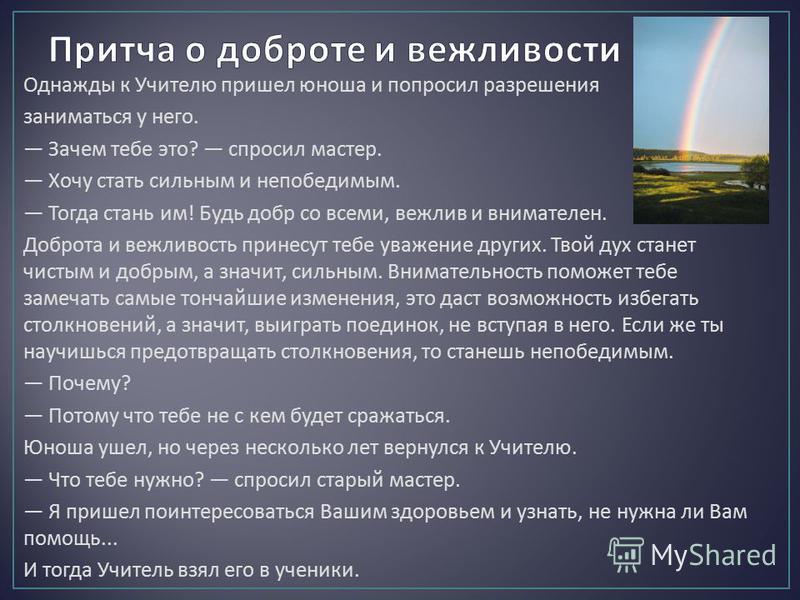 Притча о доброте и вежливости

Однажды к Учителю пришел юноша и попросил разрешения заниматься у него.

— Зачем тебе это? — спросил мастер.

— Хочу стать сильным и непобедимым.

— Тогда стань им! Будь добр со всеми, вежлив и внимателен.

Доброта и вежливость принесут тебе уважение других. Твой дух станет чистым и добрым, а значит, сильным. Внимательность поможет тебе замечать самые тончайшие изменения, это даст возможность избегать столкновений, а значит, выиграть поединок, не вступая в него. Если же ты научишься предотвращать столкновения, то станешь непобедимым.

— Почему?

— Потому что тебе не с кем будет сражаться.

Юноша ушел, но через несколько лет вернулся к Учителю.

— Что тебе нужно? — спросил старый мастер.

— Я пришел поинтересоваться Вашим здоровьем и узнать, не нужна ли Вам помощь...

И тогда Учитель взял его в ученики.

MyShared